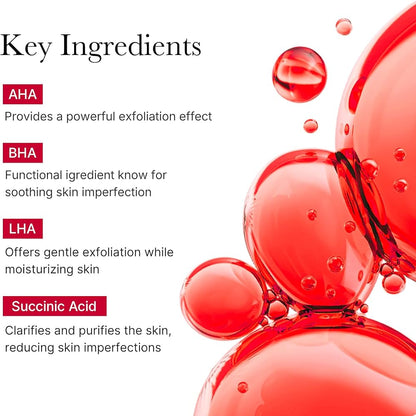 Key Ingredients

AHA

Provides a powerful exfoliation effect

BHA

Functional igredient know for soothing skin imperfection

LHA

Offers gentle exfoliation while moisturizing skin

Succinic Acid

Clarifies and purifies the skin, reducing skin imperfections